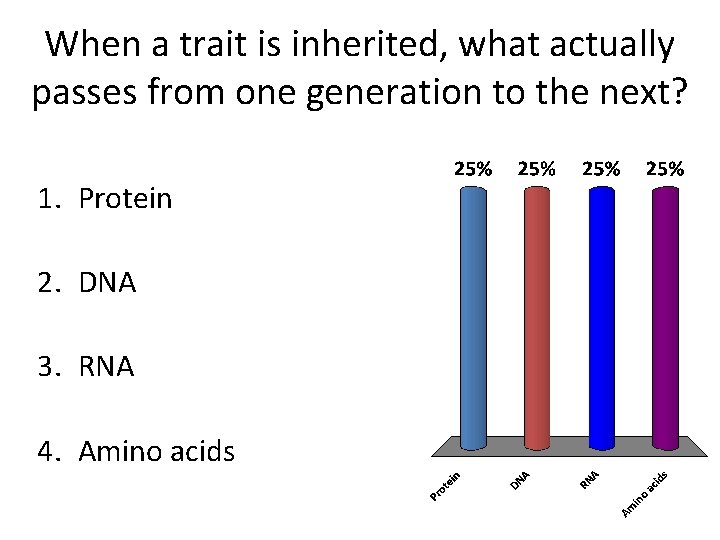 When a trait is inherited, what actually passes from one generation to the next?

1. Protein

2. DNA

3. RNA

4. Amino acids

25% 25% 25% 25%

Protein DNA RNA Amino acids